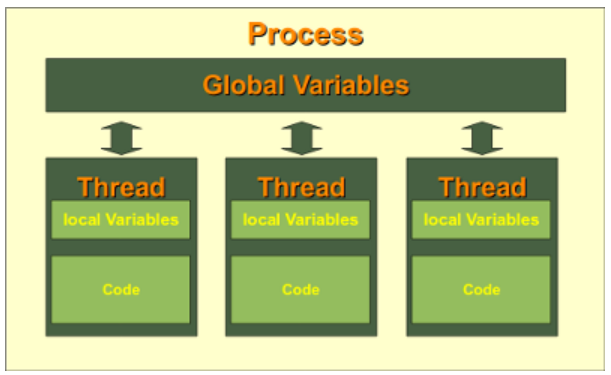 Process

Global Variables

Thread

local Variables

Code

Thread

local Variables

Code

Thread

local Variables

Code